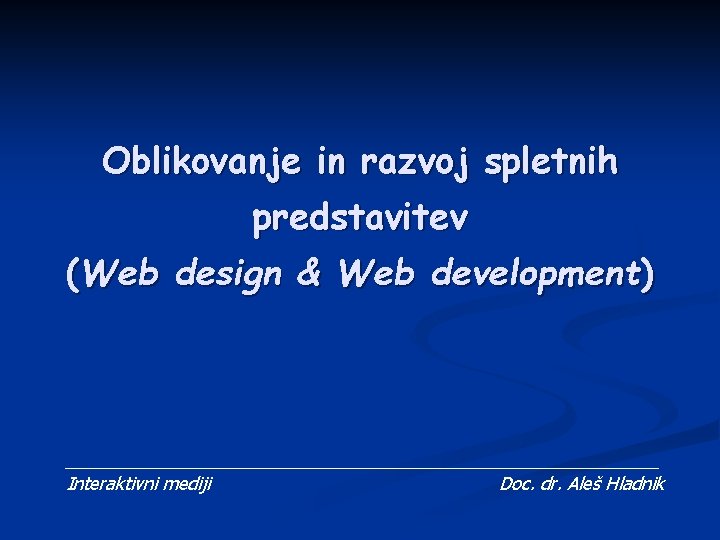 Oblikovanje in razvoj spletnih predstavitev
(Web design & Web development)

Interaktivni mediji

Doc. dr. Aleš Hladnik